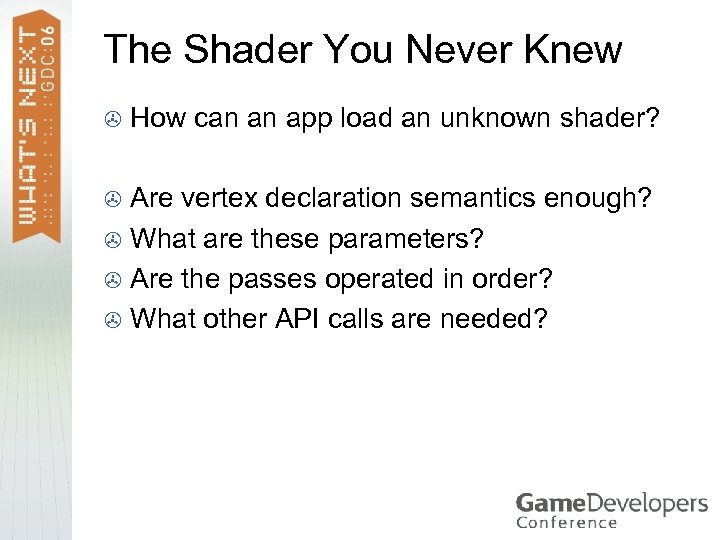 WHAT'S NEXT
GDC:06

The Shader You Never Knew

How can an app load an unknown shader?

Are vertex declaration semantics enough?

What are these parameters?

Are the passes operated in order?

What other API calls are needed?

GameDevelopers
Conference